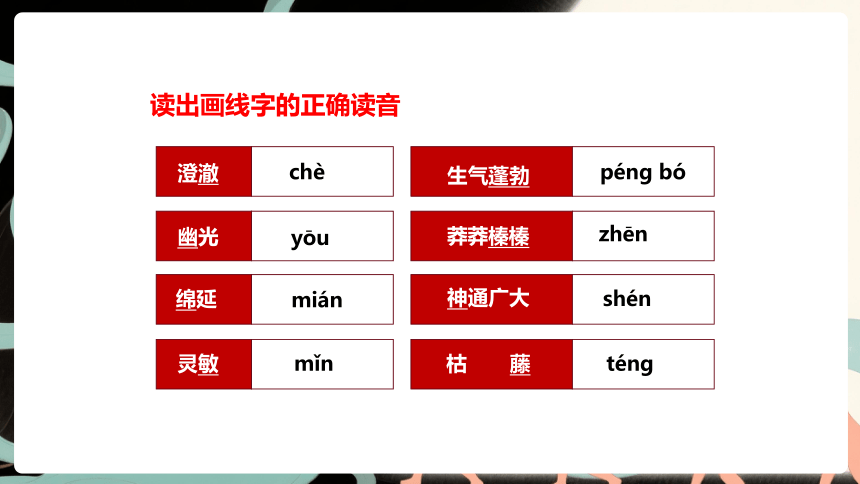 读出画线字的正确读音

| 澄澈 | chè |
|---|---|
| 幽光 | yōu |
| 绵延 | mián |
| 灵敏 | mǐn |

| 生气蓬勃 | péng bó |
|---|---|
| 莽莽榛榛 | zhēn |
| 神通广大 | shén |
| 枯　藤 | téng |